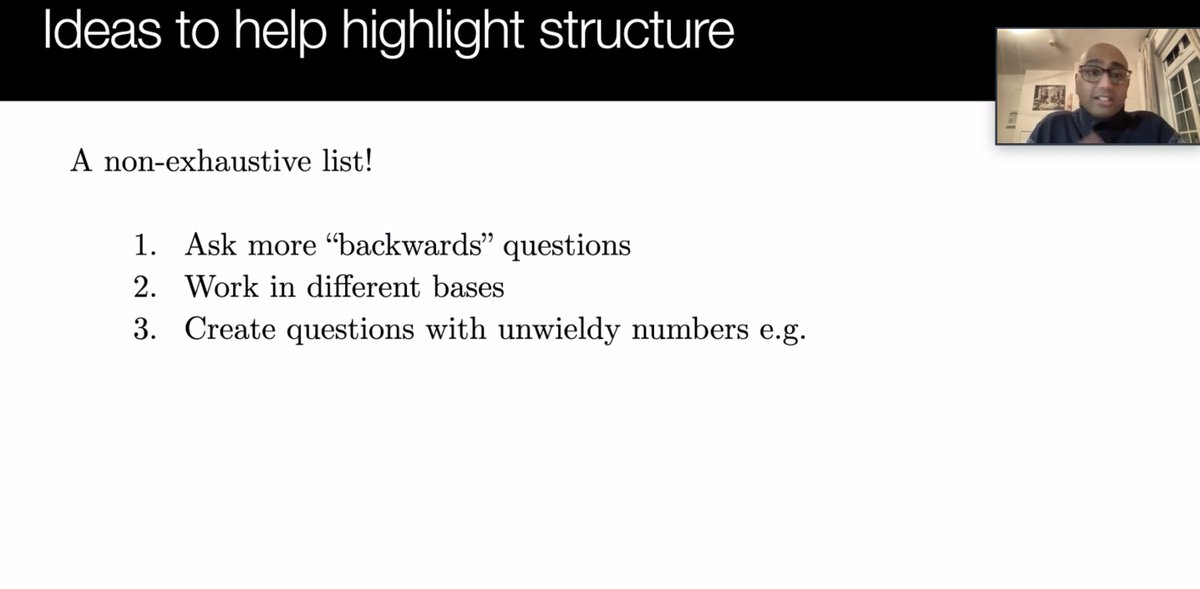 Ideas to help highlight structure

A non-exhaustive list!

1. Ask more “backwards” questions
2. Work in different bases
3. Create questions with unwieldy numbers e.g.